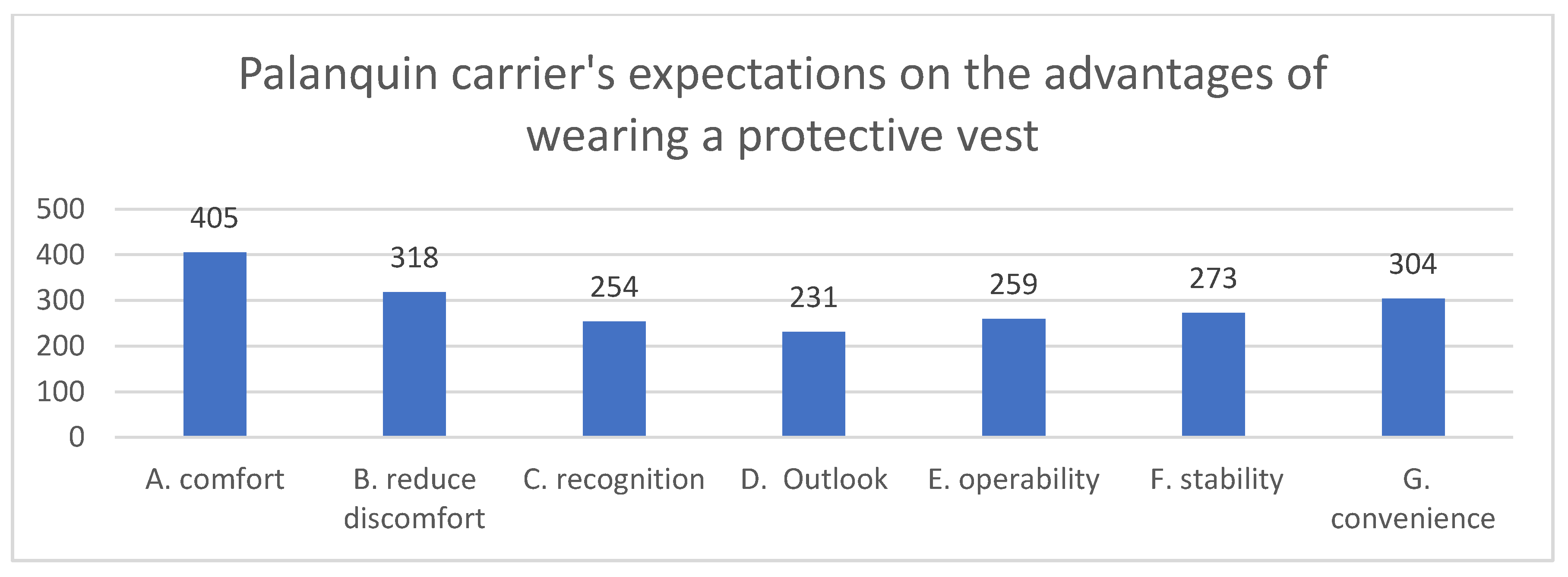 Palanquin carrier's expectations on the advantages of wearing a protective vest

500
400
300
200
100
0

405
318
254
231
259
273
304

A. comfort
B. reduce discomfort
C. recognition
D. Outlook
E. operability
F. stability
G. convenience